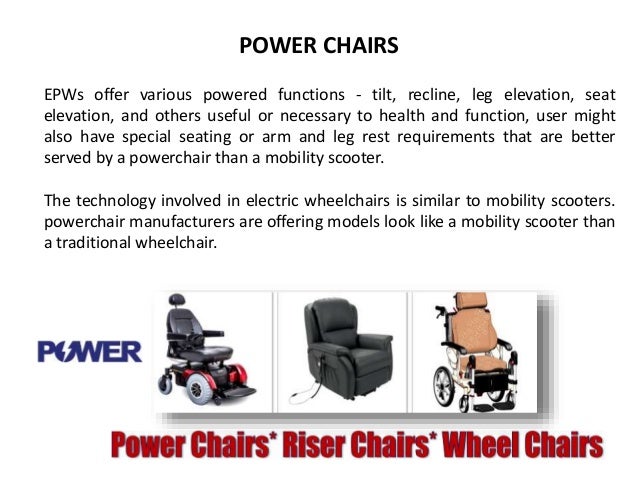 POWER CHAIRS

EPWs offer various powered functions - tilt, recline, leg elevation, seat elevation, and others useful or necessary to health and function, user might also have special seating or arm and leg rest requirements that are better served by a powerchair than a mobility scooter.

The technology involved in electric wheelchairs is similar to mobility scooters. powerchair manufacturers are offering models look like a mobility scooter than a traditional wheelchair.

POWER

Power Chairs* Riser Chairs* Wheel Chairs